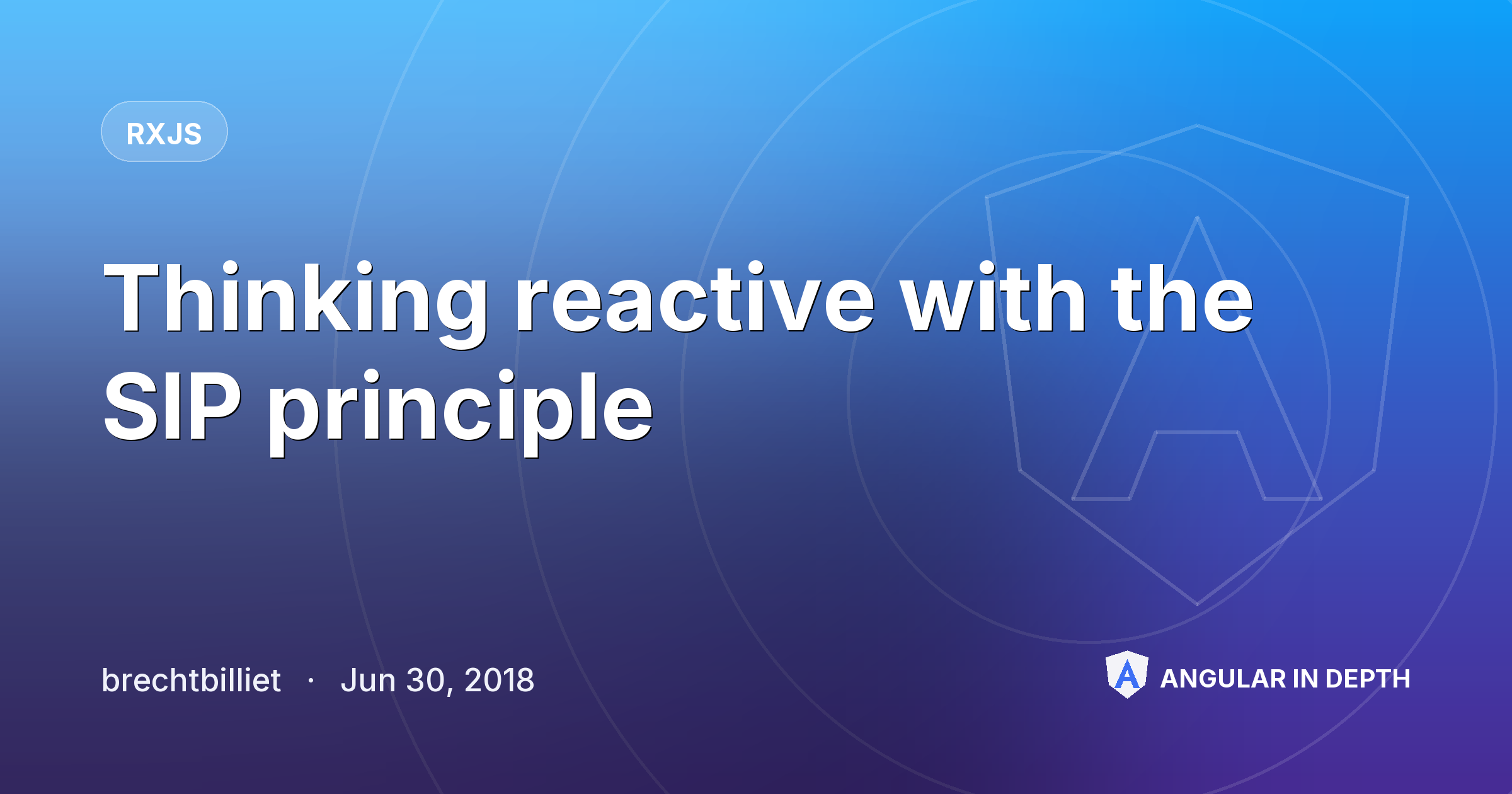 RXJS

Thinking reactive with the SIP principle

brechtbilliet · Jun 30, 2018

ANGULAR IN DEPTH